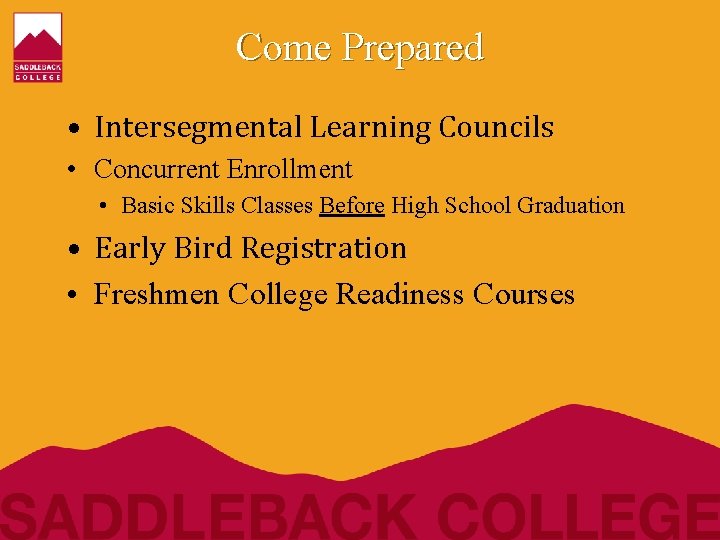 SADDLEBACK COLLEGE

Come Prepared

• Intersegmental Learning Councils
• Concurrent Enrollment
  • Basic Skills Classes Before High School Graduation
• Early Bird Registration
• Freshmen College Readiness Courses

SADDLEBACK COLLEGE